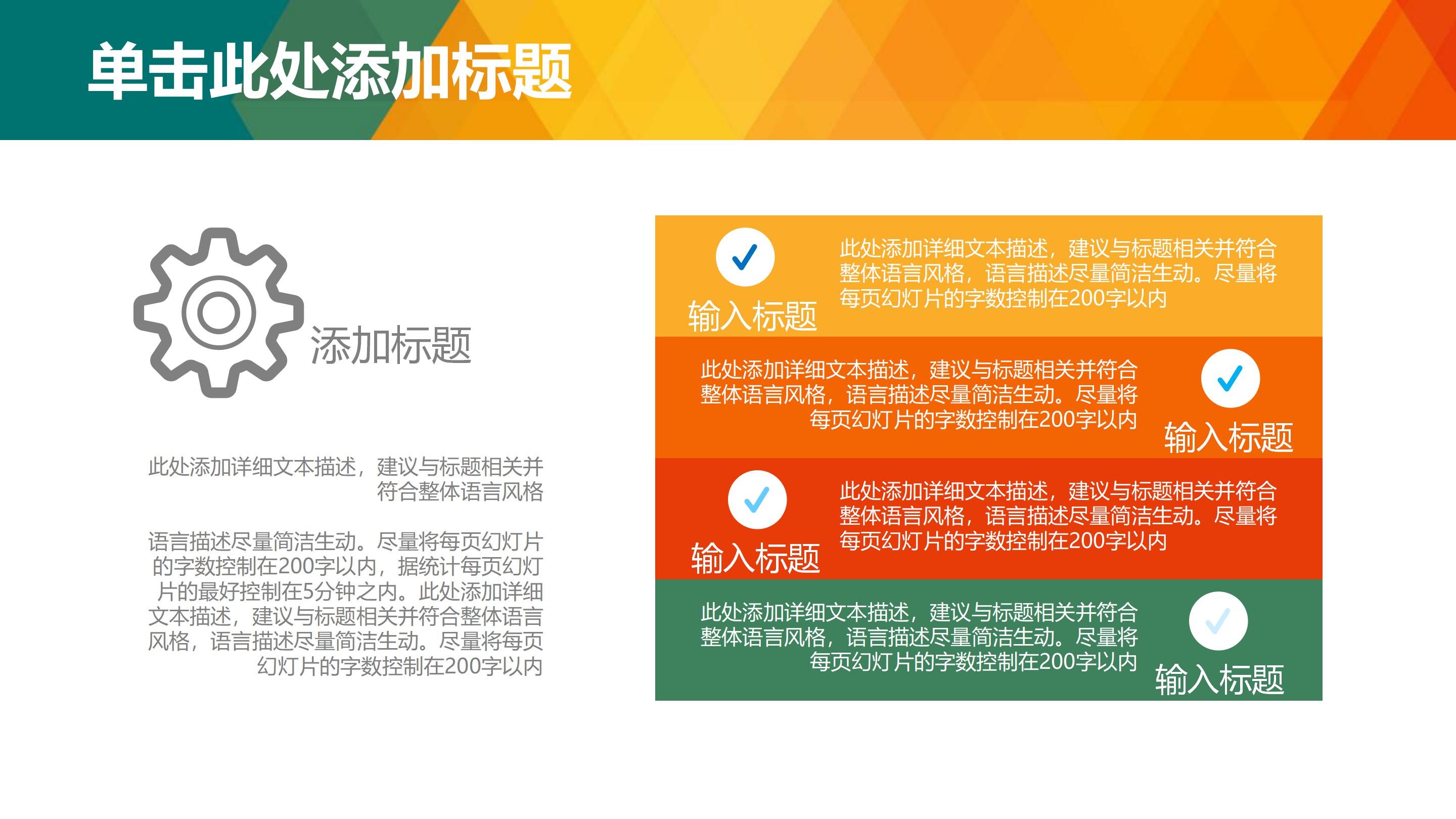 单击此处添加标题

添加标题

此处添加详细文本描述，建议与标题相关并符合整体语言风格

语言描述尽量简洁生动。尽量将每页幻灯片的字数控制在200字以内，据统计每页幻灯片的最好控制在5分钟之内。此处添加详细文本描述，建议与标题相关并符合整体语言风格，语言描述尽量简洁生动。尽量将每页幻灯片的字数控制在200字以内

输入标题

此处添加详细文本描述，建议与标题相关并符合整体语言风格，语言描述尽量简洁生动。尽量将每页幻灯片的字数控制在200字以内

此处添加详细文本描述，建议与标题相关并符合整体语言风格，语言描述尽量简洁生动。尽量将每页幻灯片的字数控制在200字以内

输入标题

输入标题

此处添加详细文本描述，建议与标题相关并符合整体语言风格，语言描述尽量简洁生动。尽量将每页幻灯片的字数控制在200字以内

此处添加详细文本描述，建议与标题相关并符合整体语言风格，语言描述尽量简洁生动。尽量将每页幻灯片的字数控制在200字以内

输入标题